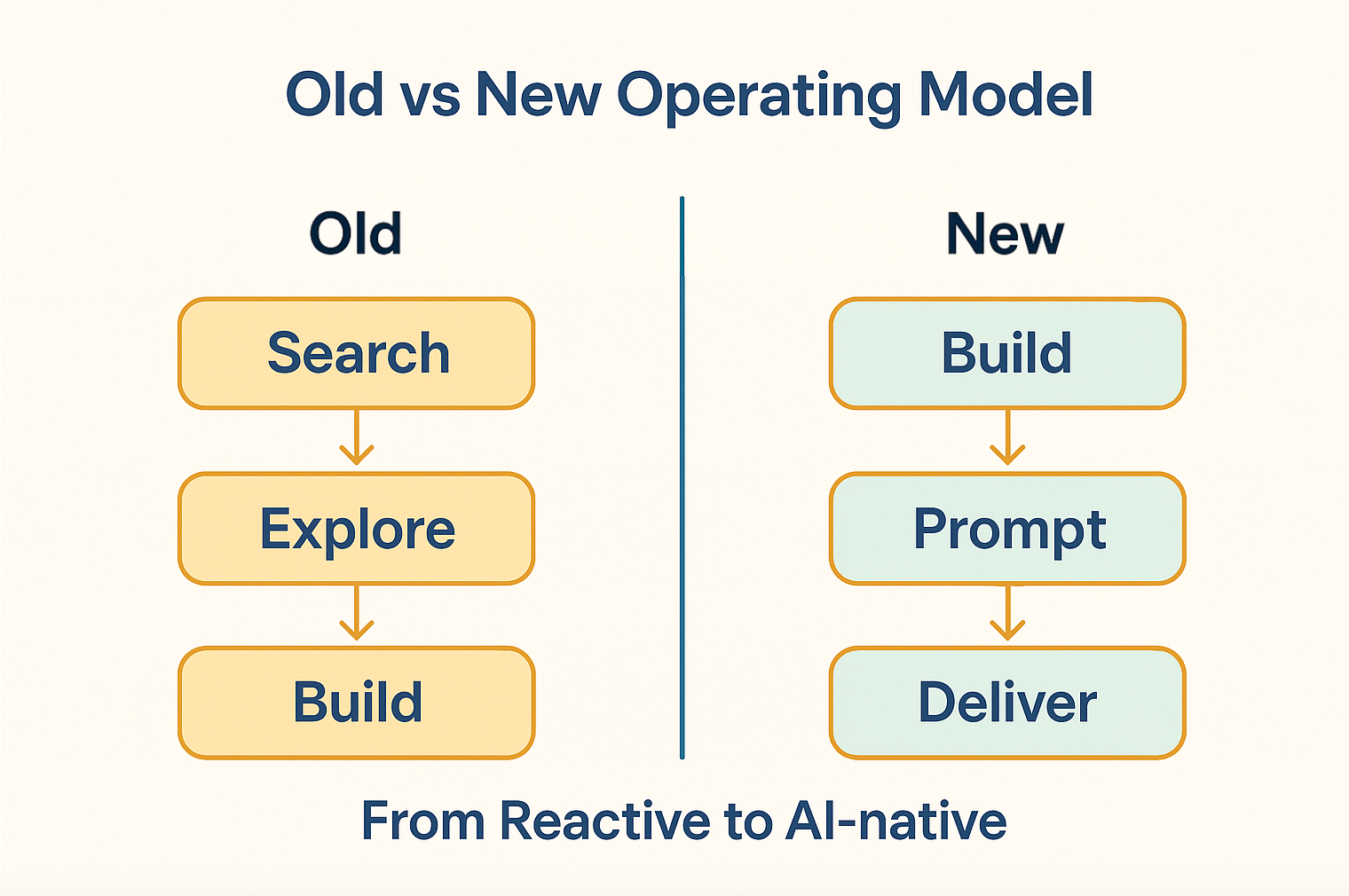 Old vs New Operating Model

Old

Search

Explore

Build

New

Build

Prompt

Deliver

From Reactive to AI-native